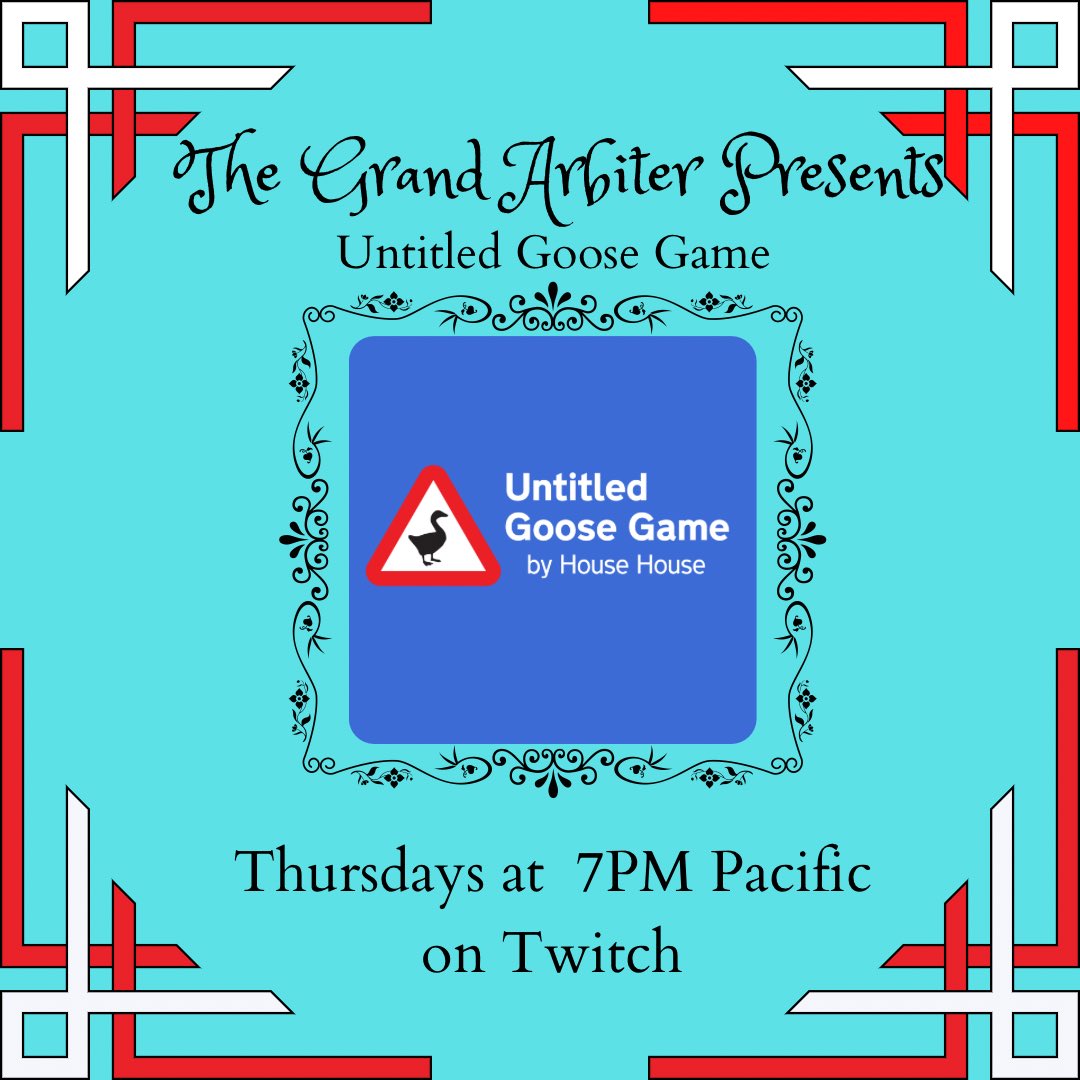 The Grand Arbiter Presents
Untitled Goose Game

Untitled Goose Game
by House House

Thursdays at 7PM Pacific on Twitch